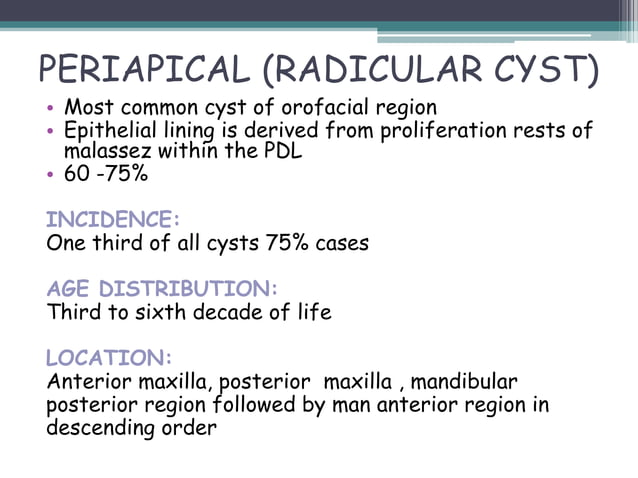 PERIAPICAL (RADICULAR CYST)

• Most common cyst of orofacial region
• Epithelial lining is derived from proliferation rests of malassez within the PDL
• 60 -75%

INCIDENCE:
One third of all cysts 75% cases

AGE DISTRIBUTION:
Third to sixth decade of life

LOCATION:
Anterior maxilla, posterior maxilla , mandibular posterior region followed by man anterior region in descending order